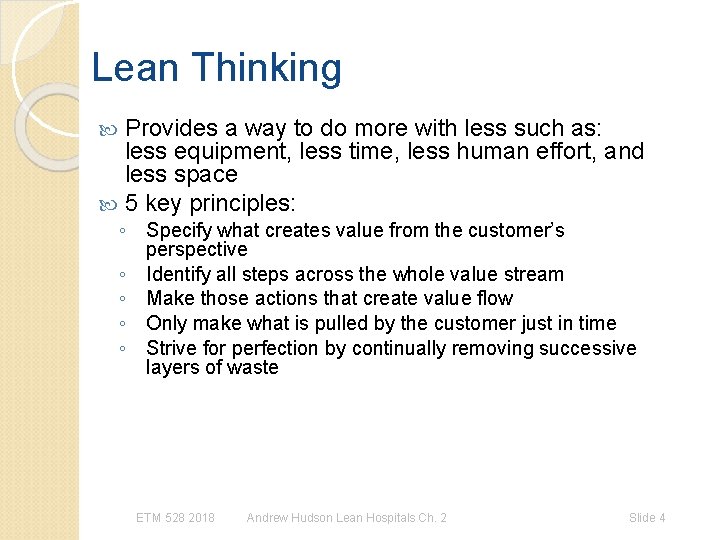 Lean Thinking

Provides a way to do more with less such as: less equipment, less time, less human effort, and less space

5 key principles:

◦ Specify what creates value from the customer's perspective
◦ Identify all steps across the whole value stream
◦ Make those actions that create value flow
◦ Only make what is pulled by the customer just in time
◦ Strive for perfection by continually removing successive layers of waste

ETM 528 2018 Andrew Hudson Lean Hospitals Ch. 2 Slide 4